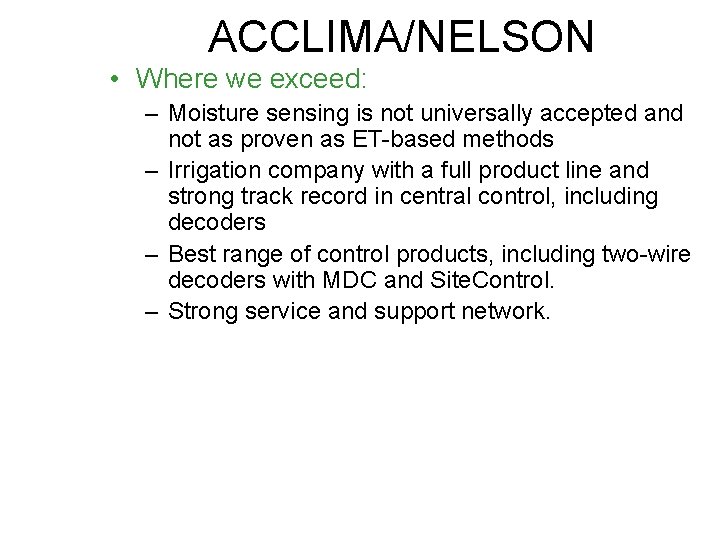 ACCLIMA/NELSON

• Where we exceed:

– Moisture sensing is not universally accepted and not as proven as ET-based methods

– Irrigation company with a full product line and strong track record in central control, including decoders

– Best range of control products, including two-wire decoders with MDC and SiteControl.

– Strong service and support network.